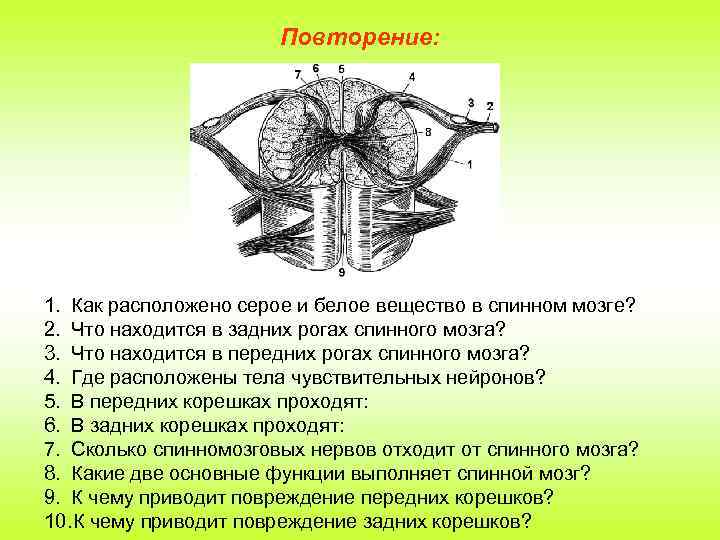 Повторение:

7 6 5 4 3 2 8 1 9

1. Как расположено серое и белое вещество в спинном мозге?
2. Что находится в задних рогах спинного мозга?
3. Что находится в передних рогах спинного мозга?
4. Где расположены тела чувствительных нейронов?
5. В передних корешках проходят:
6. В задних корешках проходят:
7. Сколько спинномозговых нервов отходит от спинного мозга?
8. Какие две основные функции выполняет спинной мозг?
9. К чему приводит повреждение передних корешков?
10. К чему приводит повреждение задних корешков?